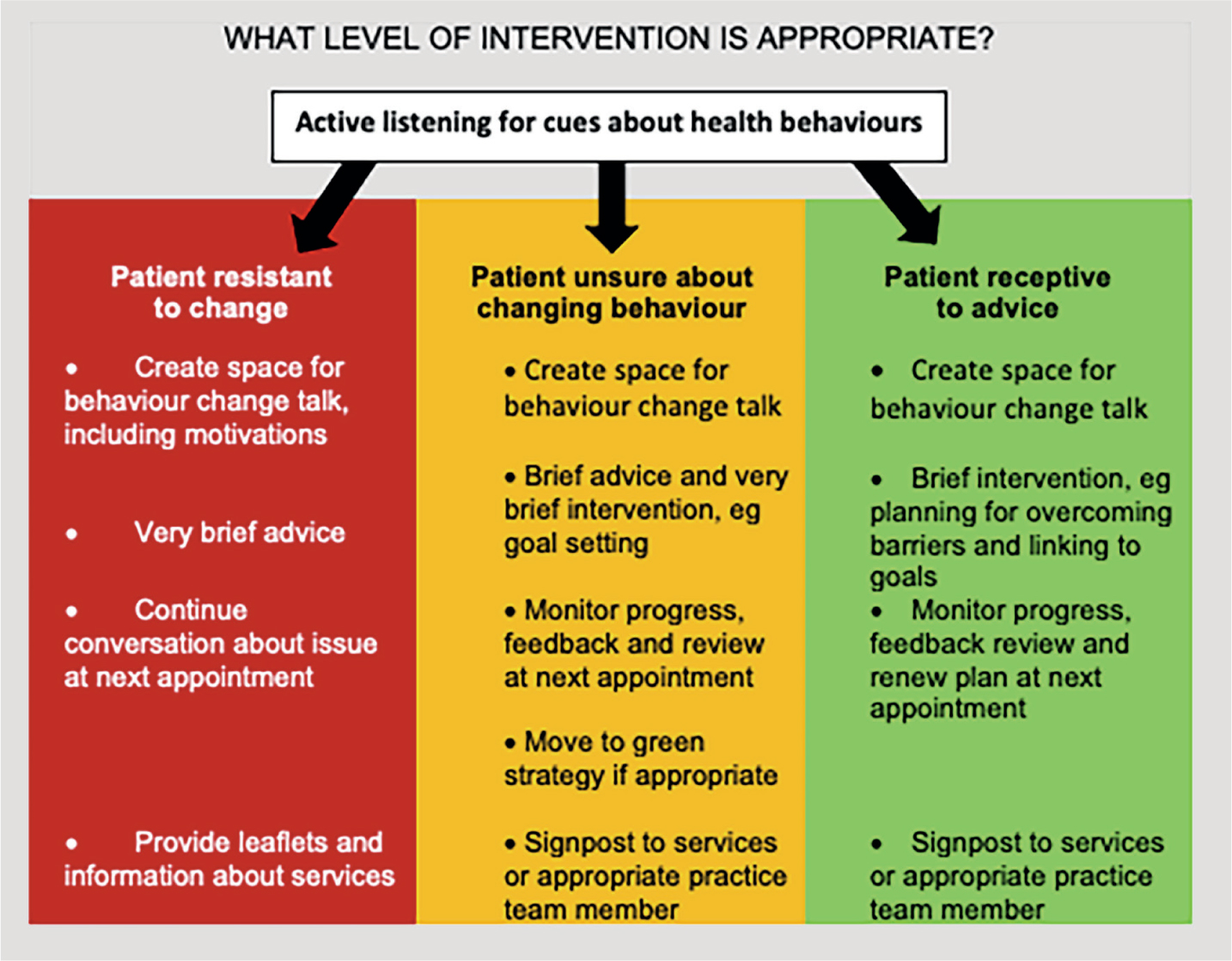 WHAT LEVEL OF INTERVENTION IS APPROPRIATE?

Active listening for cues about health behaviours

Patient resistant to change

• Create space for behaviour change talk, including motivations

• Very brief advice

• Continue conversation about issue at next appointment

• Provide leaflets and information about services

Patient unsure about changing behaviour

• Create space for behaviour change talk

• Brief advice and very brief intervention, eg goal setting

• Monitor progress, feedback and review at next appointment

• Move to green strategy if appropriate

• Signpost to services or appropriate practice team member

Patient receptive to advice

• Create space for behaviour change talk

• Brief intervention, eg planning for overcoming barriers and linking to goals

• Monitor progress, feedback review and renew plan at next appointment

• Signpost to services or appropriate practice team member